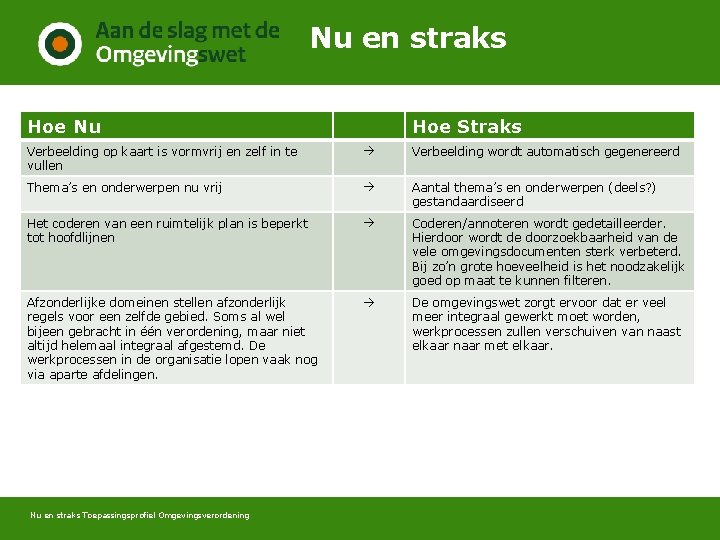 Aan de slag met de Omgevingswet

Nu en straks

| Hoe Nu | | Hoe Straks |
|---|---|---|
| Verbeelding op kaart is vormvrij en zelf in te vullen | → | Verbeelding wordt automatisch gegenereerd |
| Thema's en onderwerpen nu vrij | → | Aantal thema's en onderwerpen (deels?) gestandaardiseerd |
| Het coderen van een ruimtelijk plan is beperkt tot hoofdlijnen | → | Coderen/annoteren wordt gedetailleerder. Hierdoor wordt de doorzoekbaarheid van de vele omgevingsdocumenten sterk verbeterd. Bij zo'n grote hoeveelheid is het noodzakelijk goed op maat te kunnen filteren. |
| Afzonderlijke domeinen stellen afzonderlijk regels voor een zelfde gebied. Soms al wel bijeen gebracht in één verordening, maar niet altijd helemaal integraal afgestemd. De werkprocessen in de organisatie lopen vaak nog via aparte afdelingen. | → | De omgevingswet zorgt ervoor dat er veel meer integraal gewerkt moet worden, werkprocessen zullen verschuiven van naast elkaar naar met elkaar. |

Nu en straks Toepassingsprofiel Omgevingsverordening